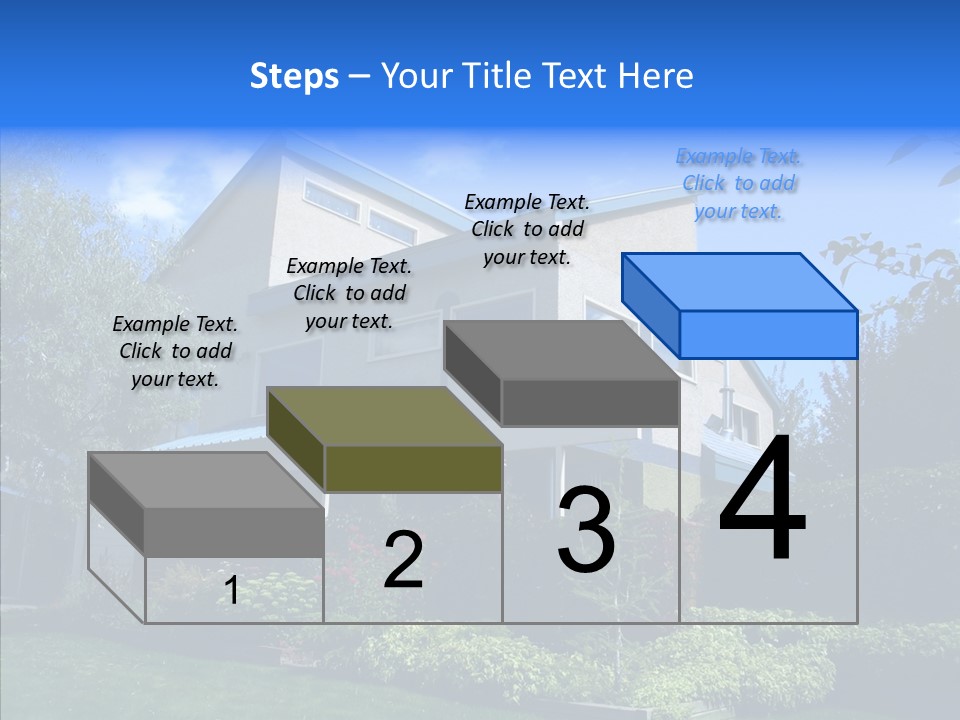 Steps – Your Title Text Here

Example Text. Click to add your text.

Example Text. Click to add your text.

Example Text. Click to add your text.

Example Text. Click to add your text.

1

2

3

4